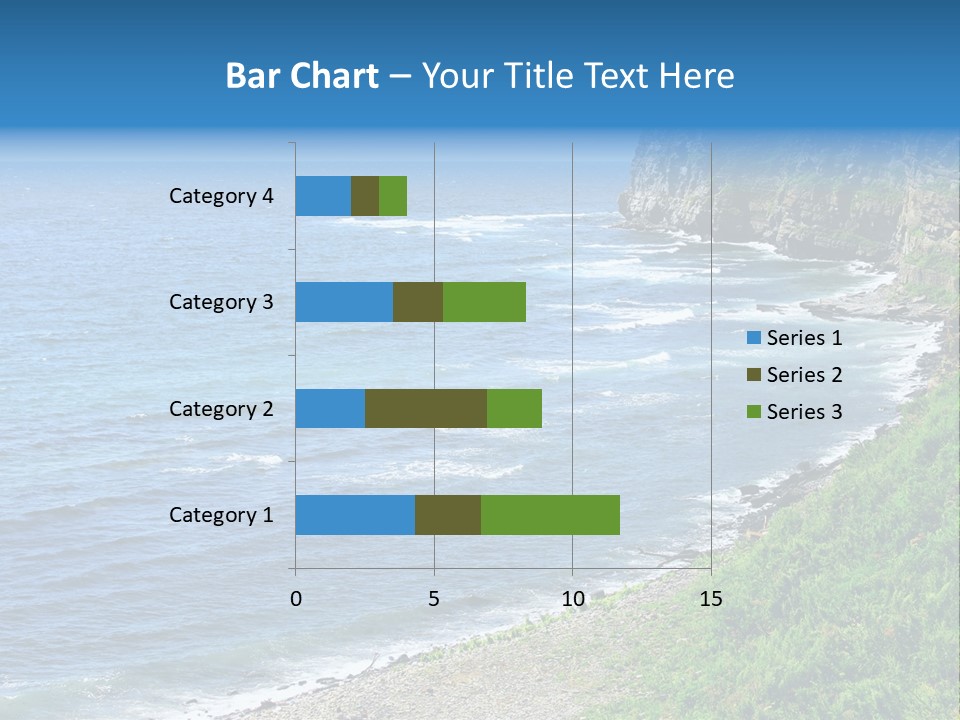 Bar Chart – Your Title Text Here

Category 4
Category 3
Category 2
Category 1

0
5
10
15

Series 1
Series 2
Series 3